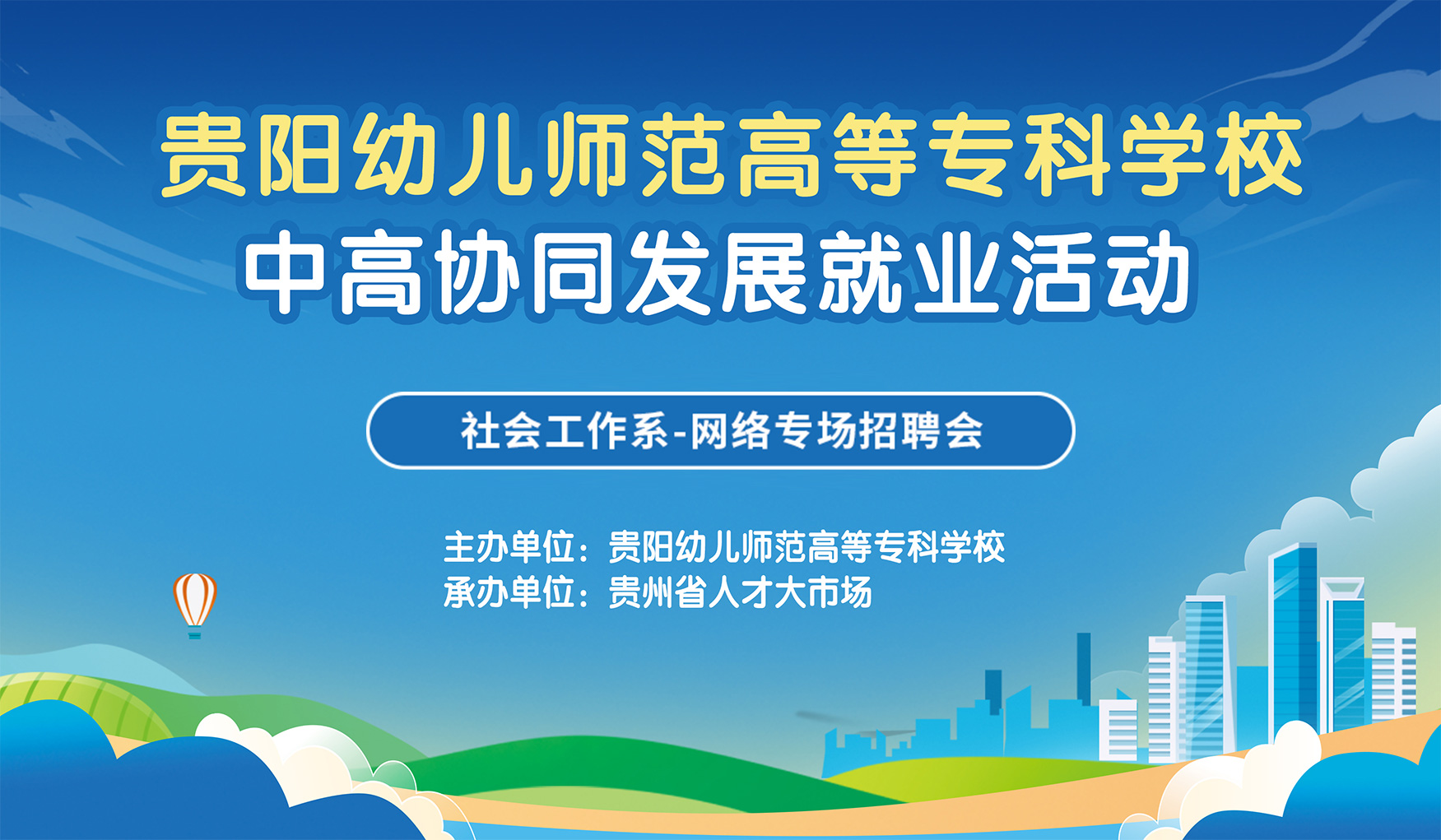 贵阳幼儿师范高等专科学校
中高协同发展就业活动

社会工作系-网络专场招聘会

主办单位：贵阳幼儿师范高等专科学校
承办单位：贵州省人才大市场